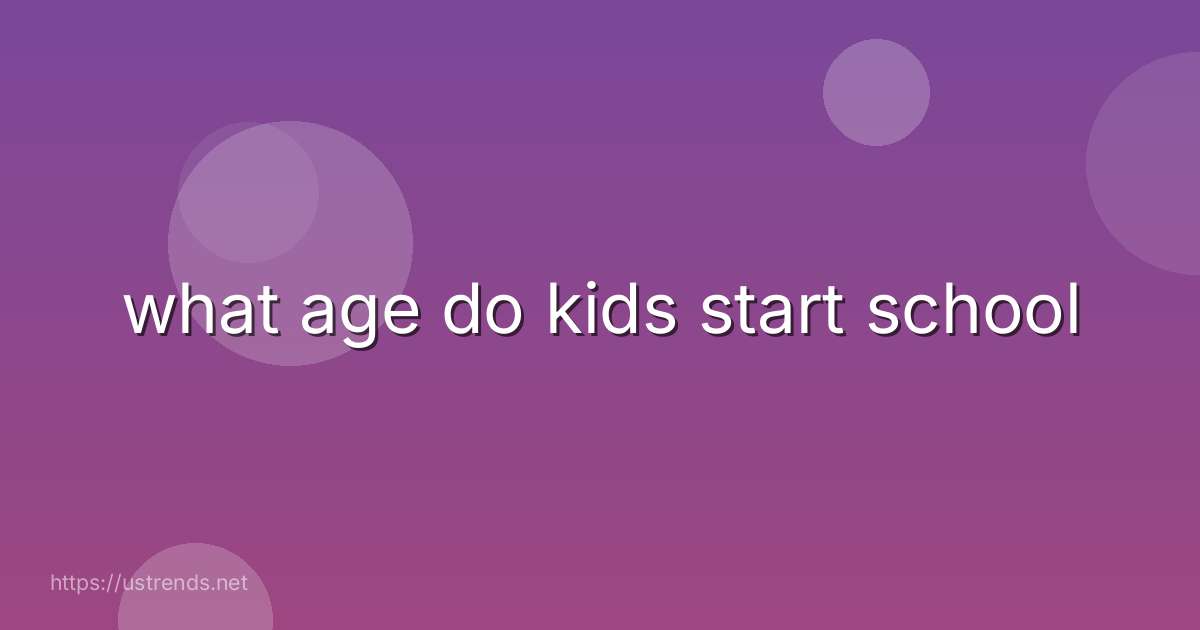 what age do kids start school

https://ustrends.net